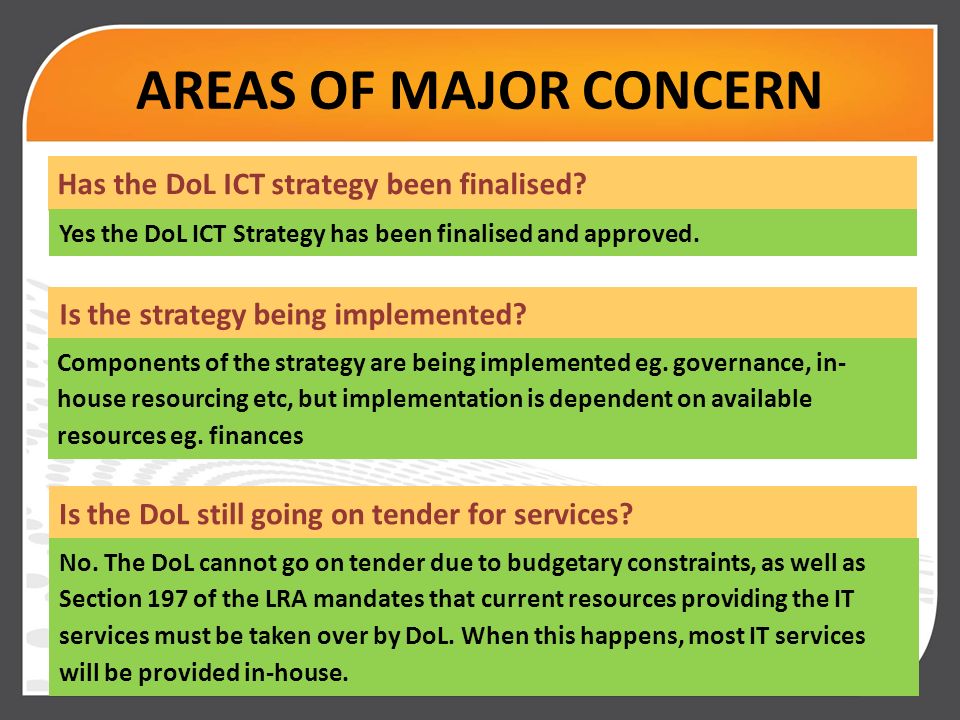 AREAS OF MAJOR CONCERN

Has the DoL ICT strategy been finalised?

Yes the DoL ICT Strategy has been finalised and approved.

Is the strategy being implemented?

Components of the strategy are being implemented eg. governance, in-house resourcing etc, but implementation is dependent on available resources eg. finances

Is the DoL still going on tender for services?

No. The DoL cannot go on tender due to budgetary constraints, as well as Section 197 of the LRA mandates that current resources providing the IT services must be taken over by DoL. When this happens, most IT services will be provided in-house.